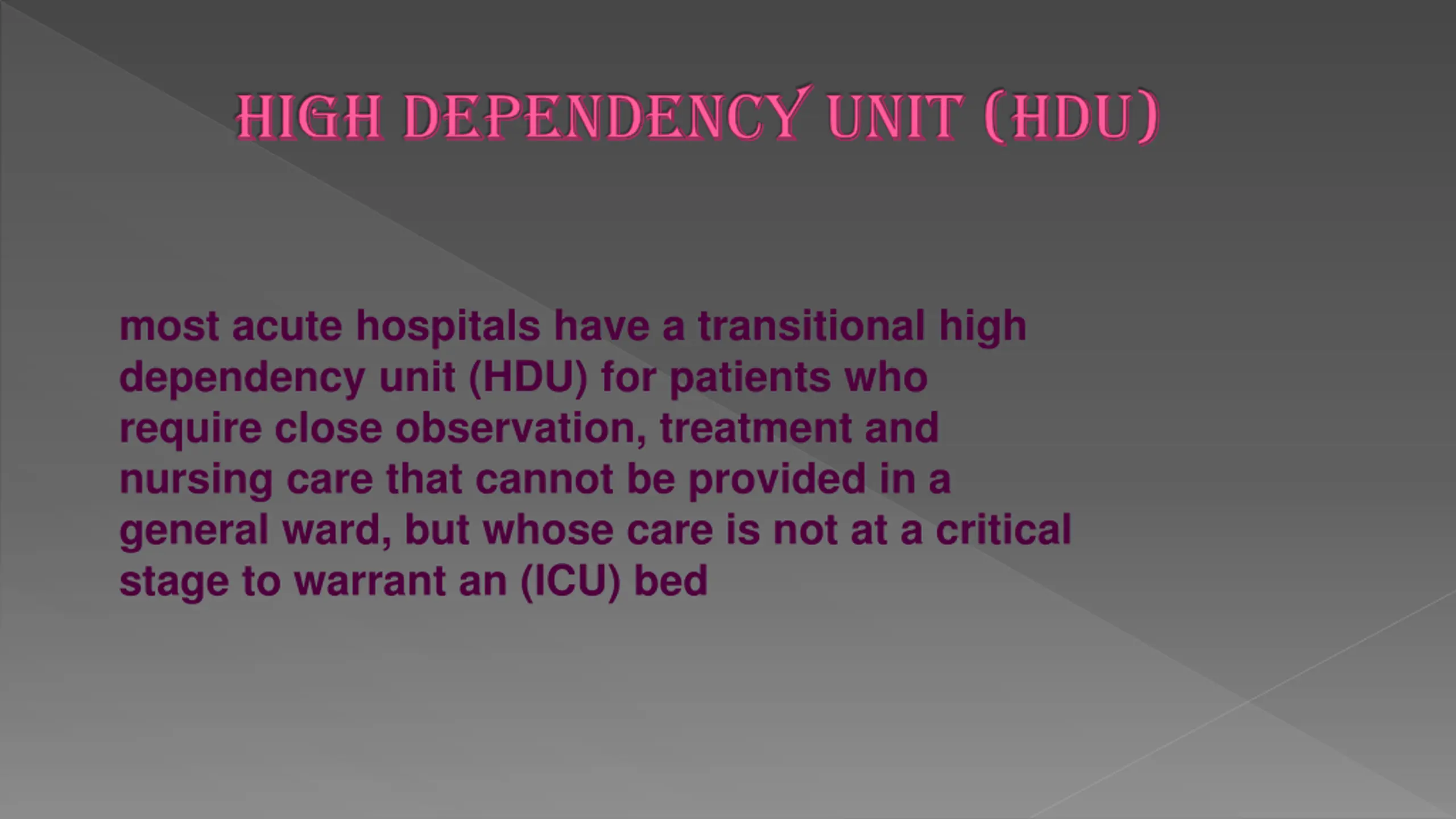 HIGH DEPENDENCY UNIT (HDU)

most acute hospitals have a transitional high dependency unit (HDU) for patients who require close observation, treatment and nursing care that cannot be provided in a general ward, but whose care is not at a critical stage to warrant an (ICU) bed